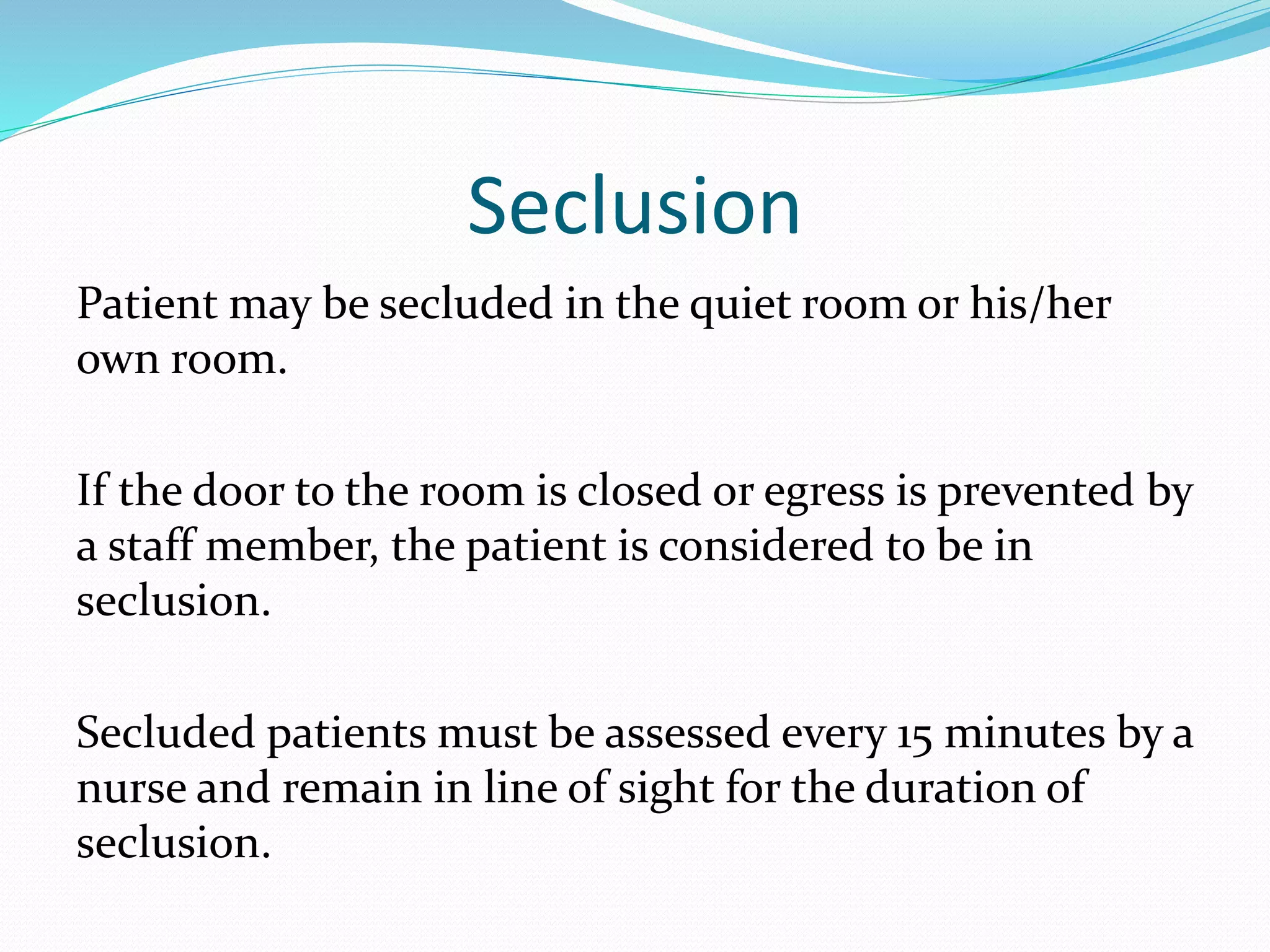 Seclusion

Patient may be secluded in the quiet room or his/her own room.

If the door to the room is closed or egress is prevented by a staff member, the patient is considered to be in seclusion.

Secluded patients must be assessed every 15 minutes by a nurse and remain in line of sight for the duration of seclusion.